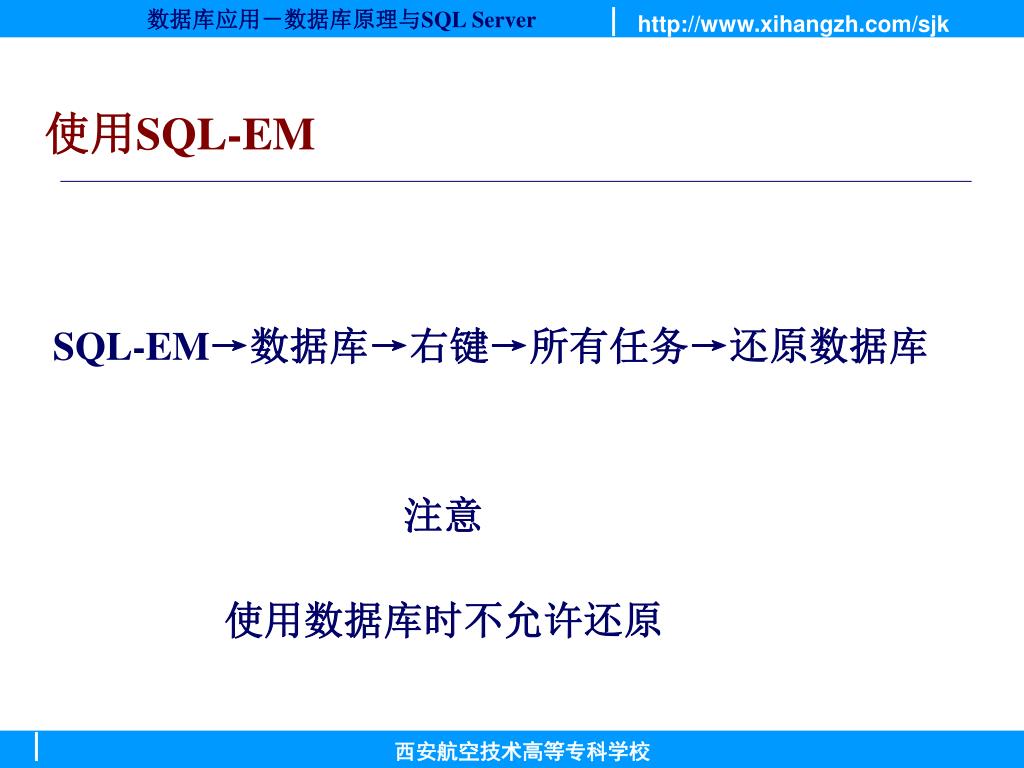 数据库应用－数据库原理与SQL Server

http://www.xihangzh.com/sjk

使用SQL-EM

SQL-EM→数据库→右键→所有任务→还原数据库

注意

使用数据库时不允许还原

西安航空技术高等专科学校